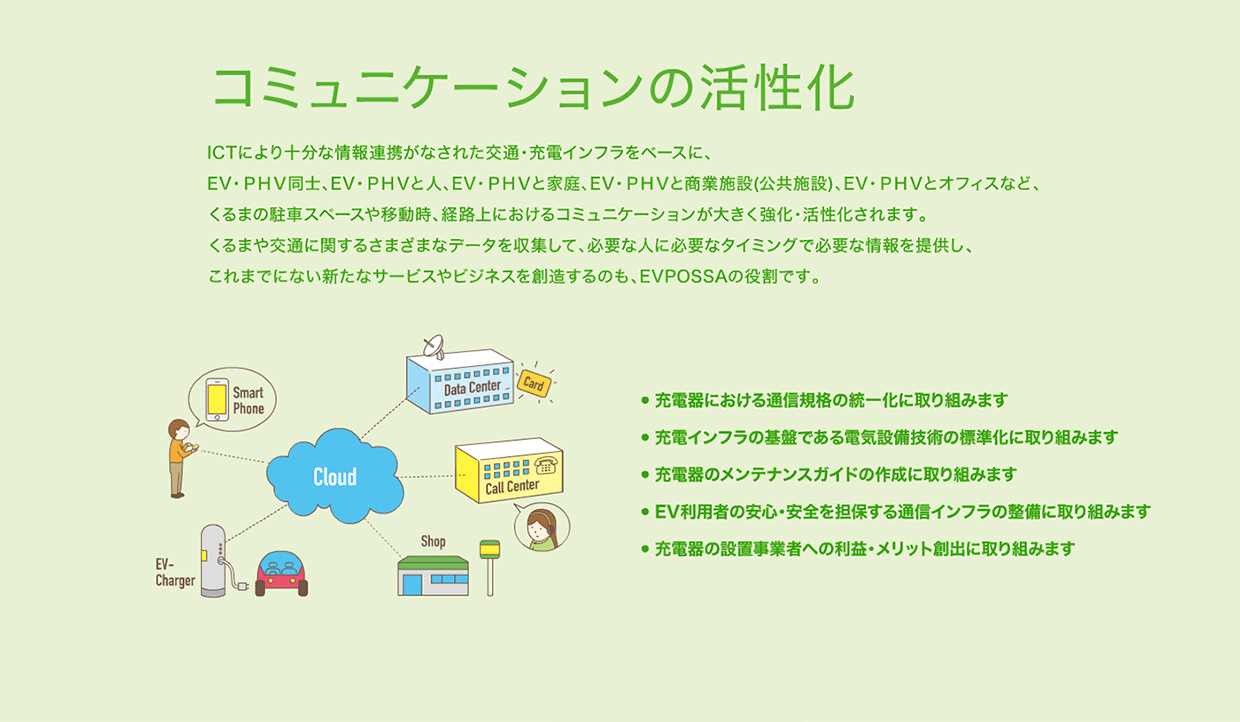 コミュニケーションの活性化

ICTにより十分な情報連携がなされた交通・充電インフラをベースに、
EV・PHV同士、EV・PHVと人、EV・PHVと家庭、EV・PHVと商業施設(公共施設)、EV・PHVとオフィスなど、
くるまの駐車スペースや移動時、経路上におけるコミュニケーションが大きく強化・活性化されます。
くるまや交通に関するさまざまなデータを収集して、必要な人に必要なタイミングで必要な情報を提供し、
これまでにない新たなサービスやビジネスを創造するのも、EVPOSSAの役割です。

Smart Phone

Data Center

Card

Cloud

Call Center

EV-Charger

Shop

● 充電器における通信規格の統一化に取り組みます
● 充電インフラの基盤である電気設備技術の標準化に取り組みます
● 充電器のメンテナンスガイドの作成に取り組みます
● EV利用者の安心・安全を担保する通信インフラの整備に取り組みます
● 充電器の設置事業者への利益・メリット創出に取り組みます